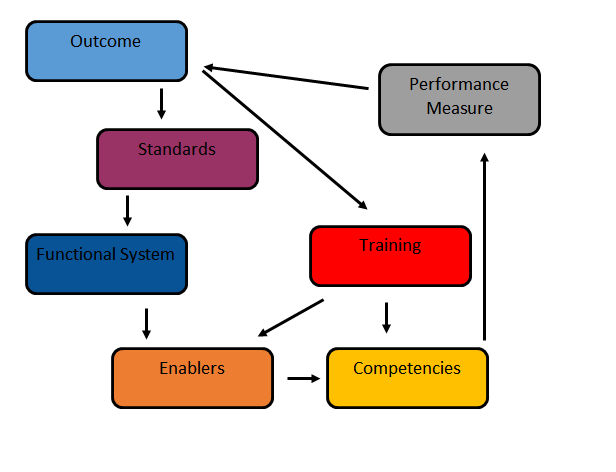 Outcome

Performance Measure

Standards

Functional System

Training

Enablers

Competencies